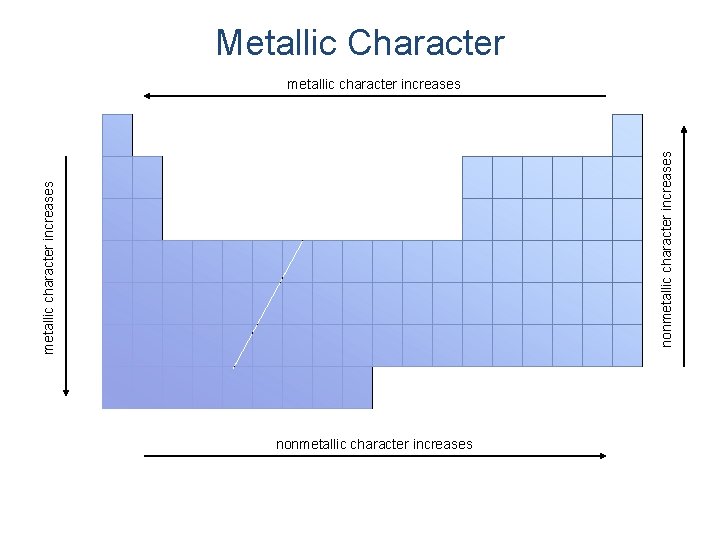 Metallic Character

metallic character increases

metallic character increases

nonmetallic character increases

nonmetallic character increases